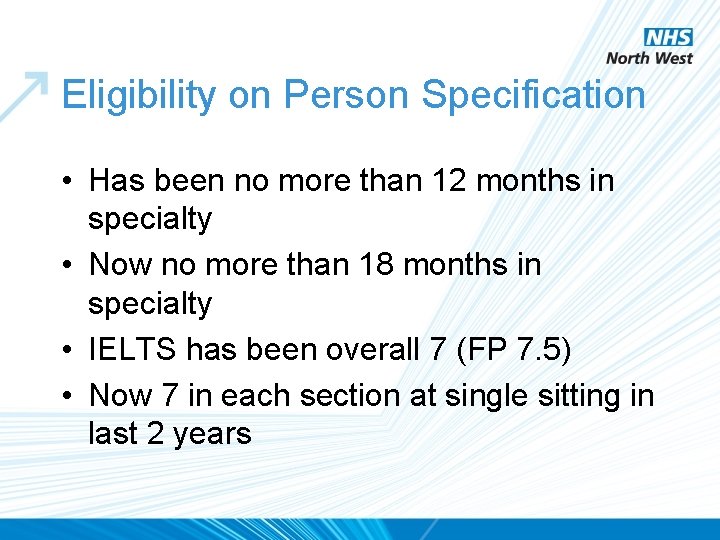 NHS
North West

Eligibility on Person Specification

• Has been no more than 12 months in specialty
• Now no more than 18 months in specialty
• IELTS has been overall 7 (FP 7.5)
• Now 7 in each section at single sitting in last 2 years